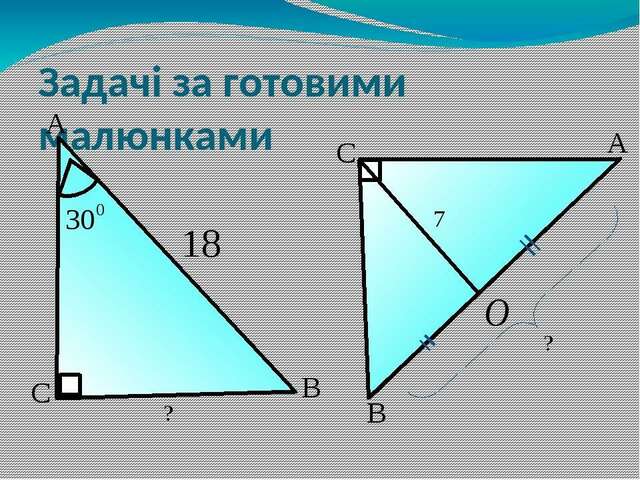 Задачі за готовими малюнками

A
$30^0$
18
C
B
?

C
A
7
O
?
B